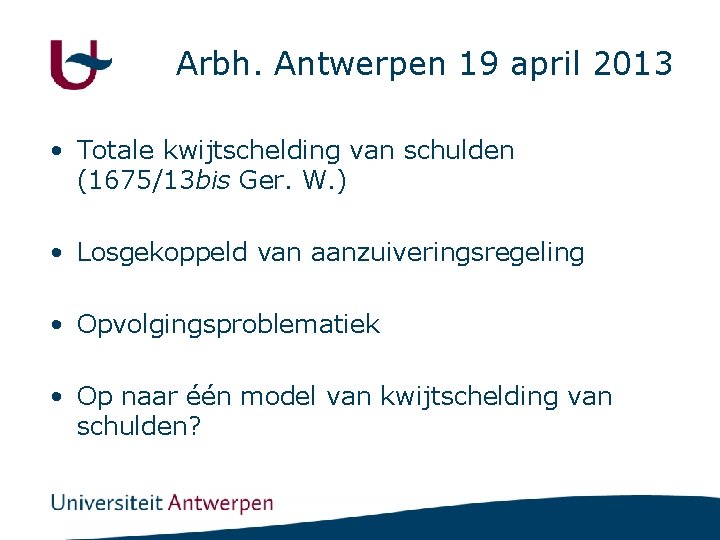 Arbh. Antwerpen 19 april 2013

• Totale kwijtschelding van schulden (1675/13bis Ger. W.)

• Losgekoppeld van aanzuiveringsregeling

• Opvolgingsproblematiek

• Op naar één model van kwijtschelding van schulden?

Universiteit Antwerpen